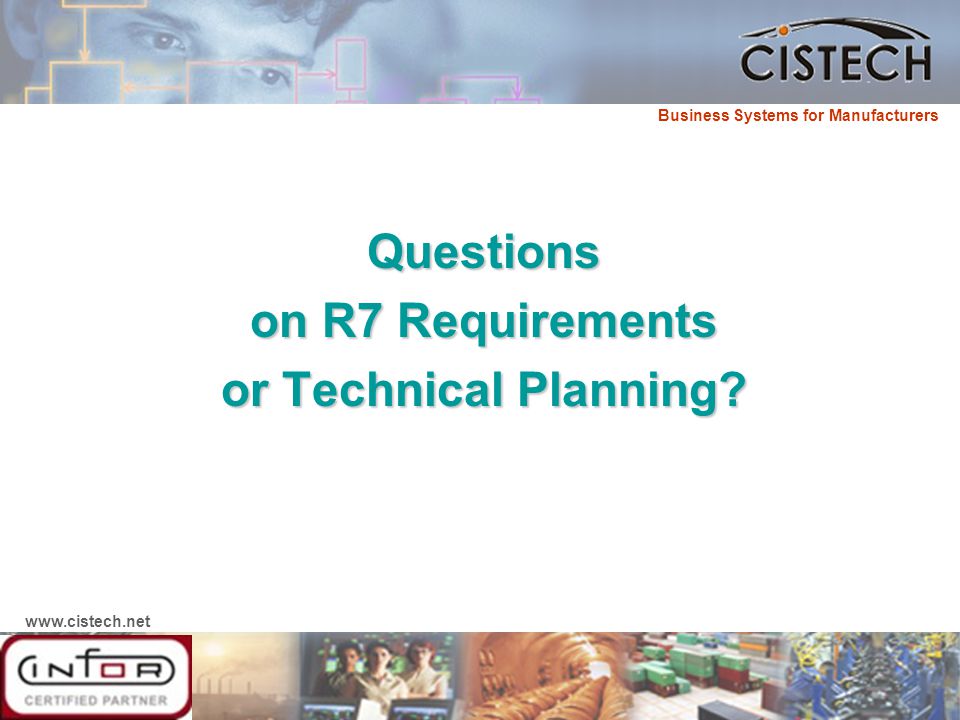 CISTECH

Business Systems for Manufacturers

Questions
on R7 Requirements
or Technical Planning?

www.cistech.net

INFOR
CERTIFIED PARTNER